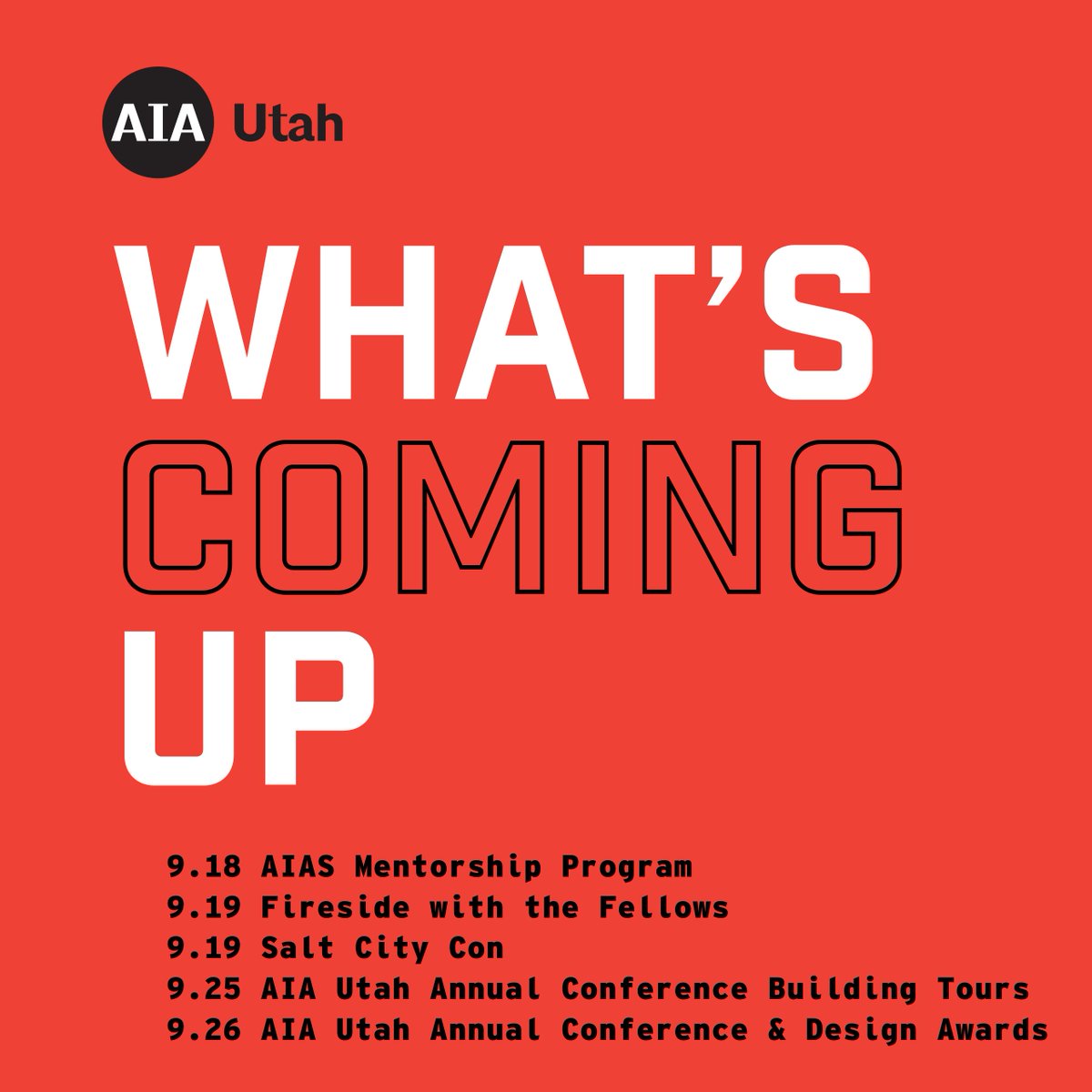 AIA Utah

WHAT'S COMING UP

9.18 AIAS Mentorship Program
9.19 Fireside with the Fellows
9.19 Salt City Con
9.25 AIA Utah Annual Conference Building Tours
9.26 AIA Utah Annual Conference & Design Awards